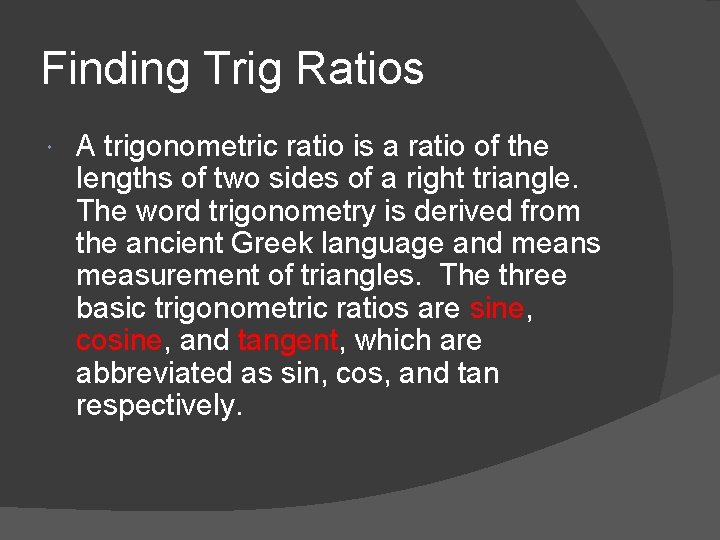 Finding Trig Ratios

A trigonometric ratio is a ratio of the lengths of two sides of a right triangle. The word trigonometry is derived from the ancient Greek language and means measurement of triangles. The three basic trigonometric ratios are sine, cosine, and tangent, which are abbreviated as sin, cos, and tan respectively.